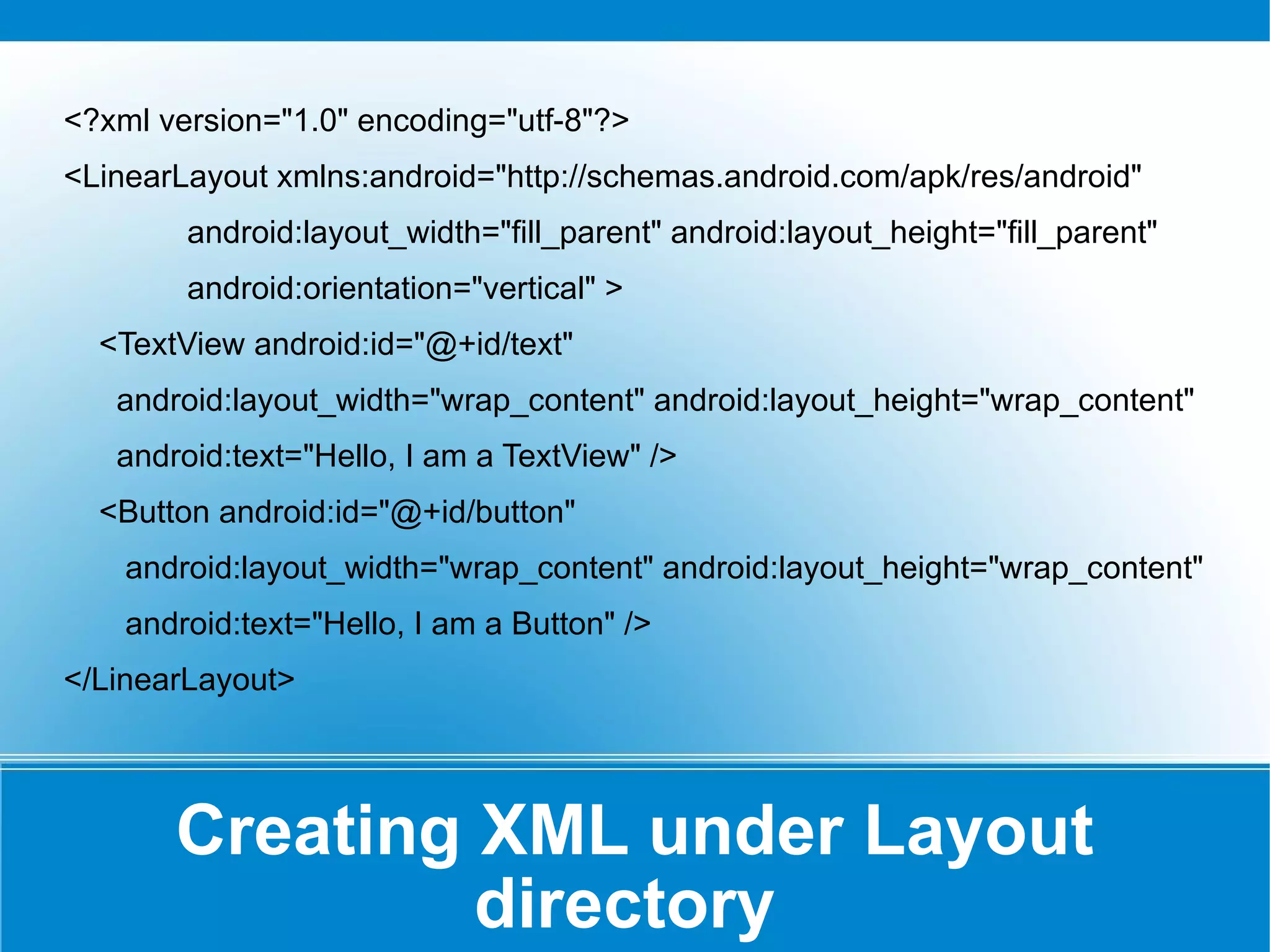 <?xml version="1.0" encoding="utf-8"?>

<LinearLayout xmlns:android="http://schemas.android.com/apk/res/android"

android:layout_width="fill_parent" android:layout_height="fill_parent"

android:orientation="vertical" >

<TextView android:id="@+id/text"

android:layout_width="wrap_content" android:layout_height="wrap_content"

android:text="Hello, I am a TextView" />

<Button android:id="@+id/button"

android:layout_width="wrap_content" android:layout_height="wrap_content"

android:text="Hello, I am a Button" />

</LinearLayout>

Creating XML under Layout directory